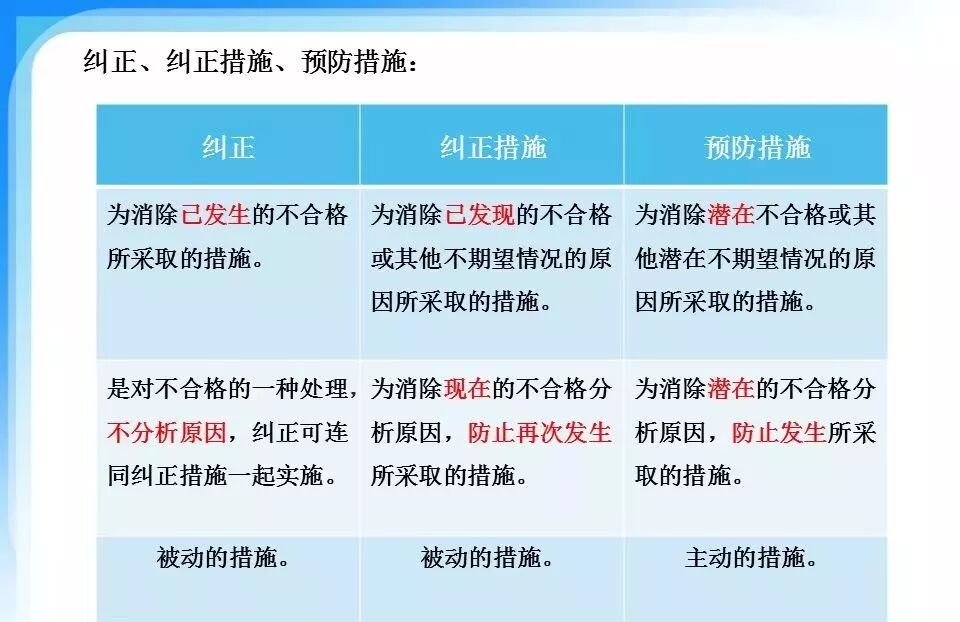 纠正、纠正措施、预防措施：

| 纠正 | 纠正措施 | 预防措施 |
|---|---|---|
| 为消除已发生的不合格所采取的措施。 | 为消除已发现的不合格或其他不期望情况的原因所采取的措施。 | 为消除潜在不合格或其他潜在不期望情况的原因所采取的措施。 |
| 是对不合格的一种处理，不分析原因，纠正可连同纠正措施一起实施。 | 为消除现在的不合格分析原因，防止再次发生所采取的措施。 | 为消除潜在的不合格分析原因，防止发生所采取的措施。 |
| 被动的措施。 | 被动的措施。 | 主动的措施。 |